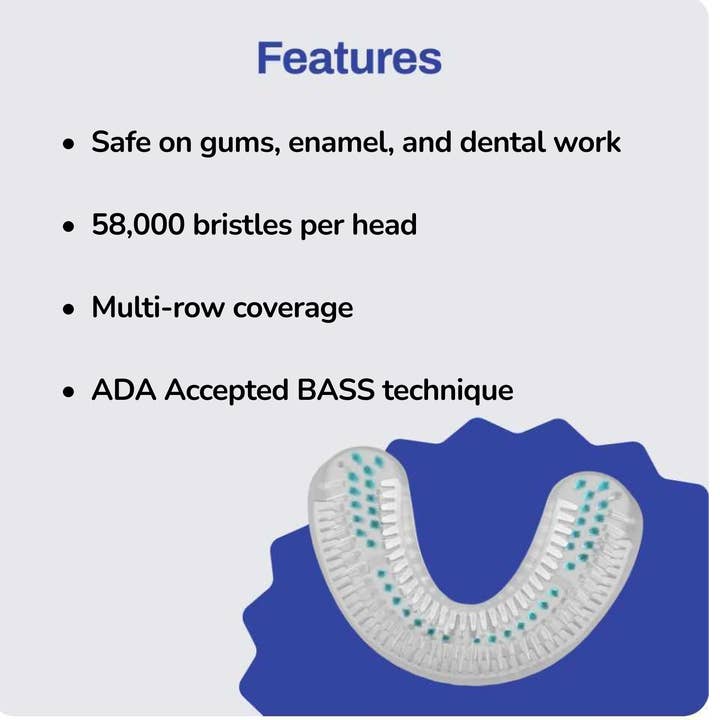 Features

• Safe on gums, enamel, and dental work

• 58,000 bristles per head

• Multi-row coverage

• ADA Accepted BASS technique